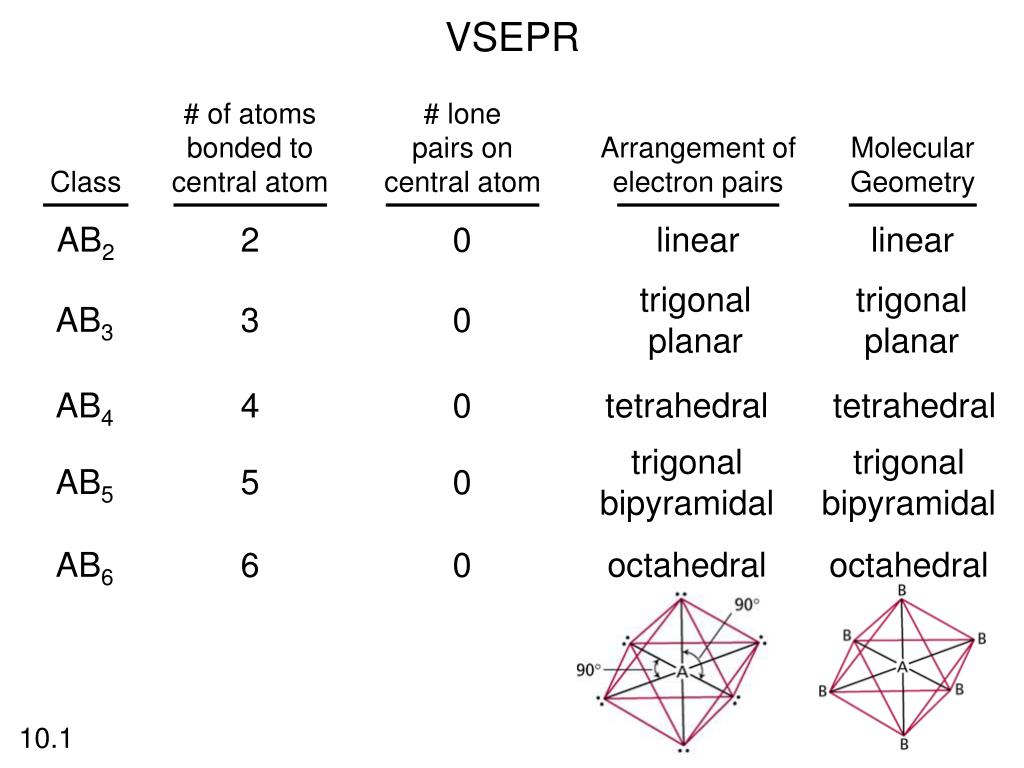 VSEPR

| Class | # of atoms bonded to central atom | # lone pairs on central atom | Arrangement of electron pairs | Molecular Geometry |
|---|---|---|---|---|
| $AB_2$ | 2 | 0 | linear | linear |
| $AB_3$ | 3 | 0 | trigonal planar | trigonal planar |
| $AB_4$ | 4 | 0 | tetrahedral | tetrahedral |
| $AB_5$ | 5 | 0 | trigonal bipyramidal | trigonal bipyramidal |
| $AB_6$ | 6 | 0 | octahedral | octahedral |

90°
90°
A

B
B
B
A
B
B
B

10.1